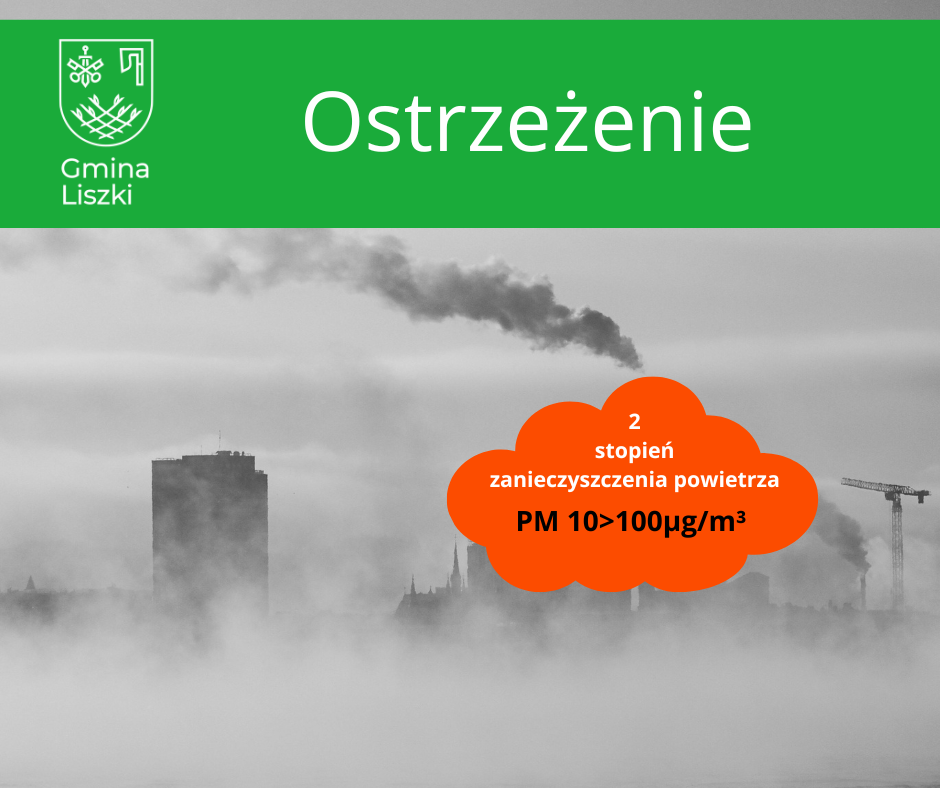 Gmina Liszki

Ostrzeżenie

2
stopień
zanieczyszczenia powietrza

PM 10>100µg/m³